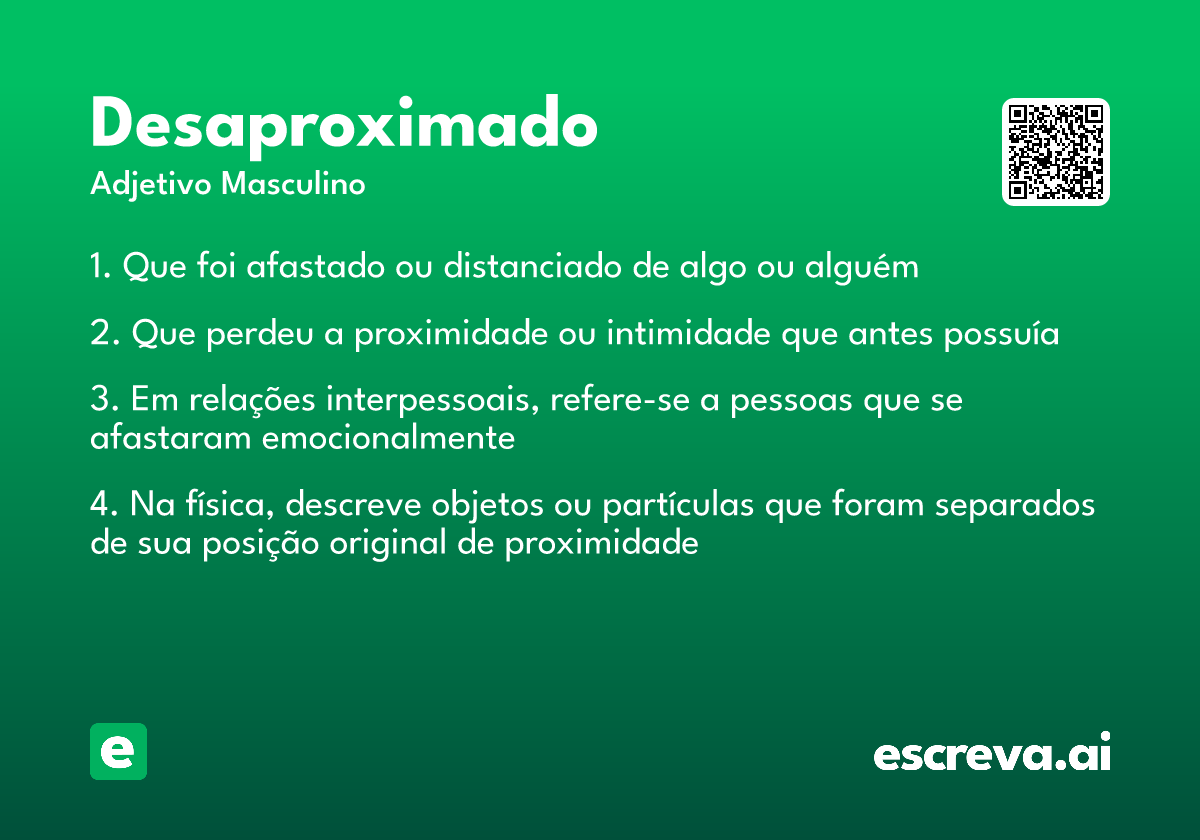 Desaproximado
Adjetivo Masculino

1. Que foi afastado ou distanciado de algo ou alguém

2. Que perdeu a proximidade ou intimidade que antes possuía

3. Em relações interpessoais, refere-se a pessoas que se afastaram emocionalmente

4. Na física, descreve objetos ou partículas que foram separados de sua posição original de proximidade

e

escreva.ai